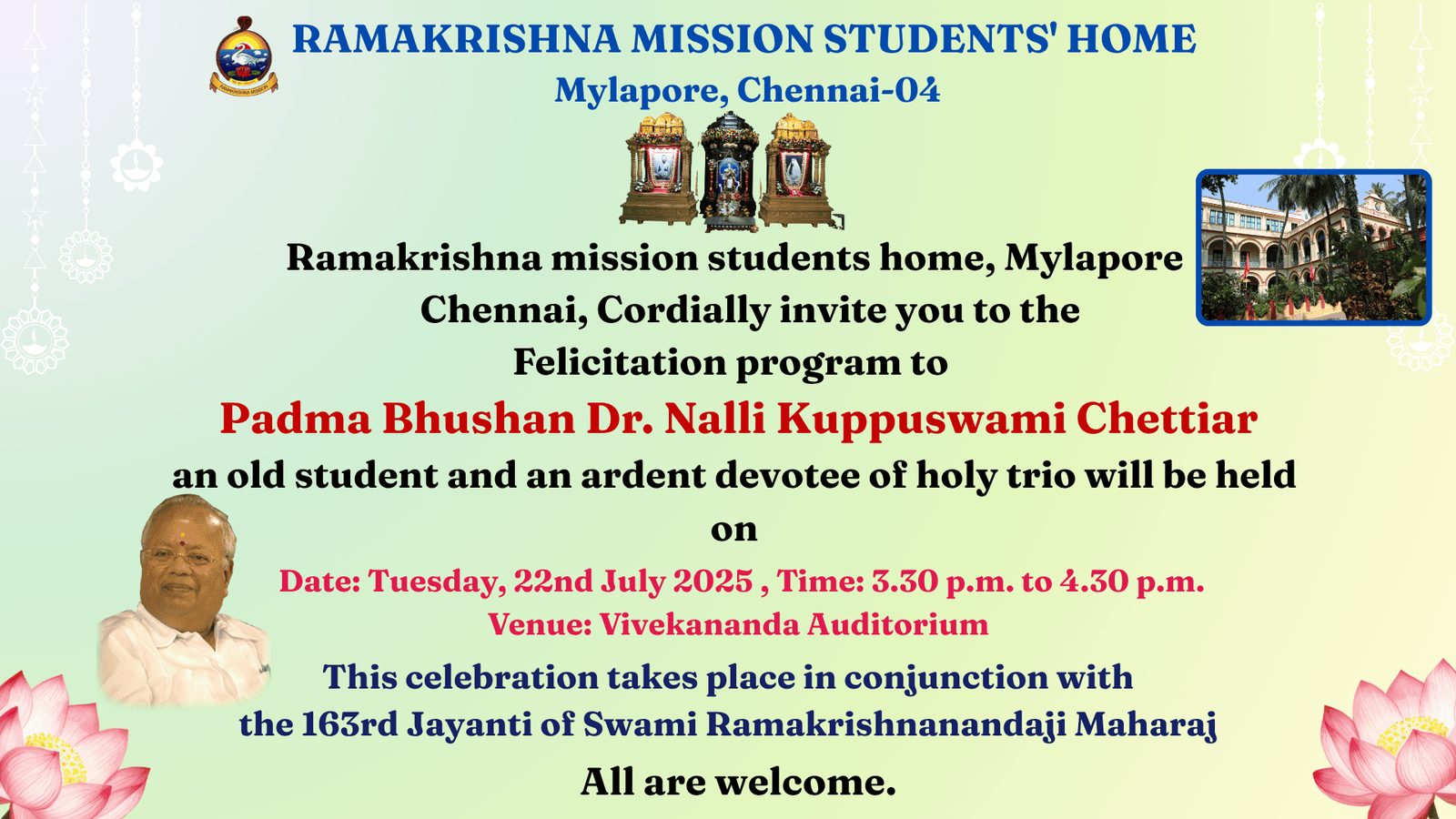 RAMAKRISHNA MISSION STUDENTS' HOME
Mylapore, Chennai-04

Ramakrishna mission students home, Mylapore Chennai, Cordially invite you to the Felicitation program to

Padma Bhushan Dr. Nalli Kuppuswami Chettiar

an old student and an ardent devotee of holy trio will be held on

Date: Tuesday, 22nd July 2025 , Time: 3.30 p.m. to 4.30 p.m.
Venue: Vivekananda Auditorium

This celebration takes place in conjunction with the 163rd Jayanti of Swami Ramakrishnanandaji Maharaj

All are welcome.